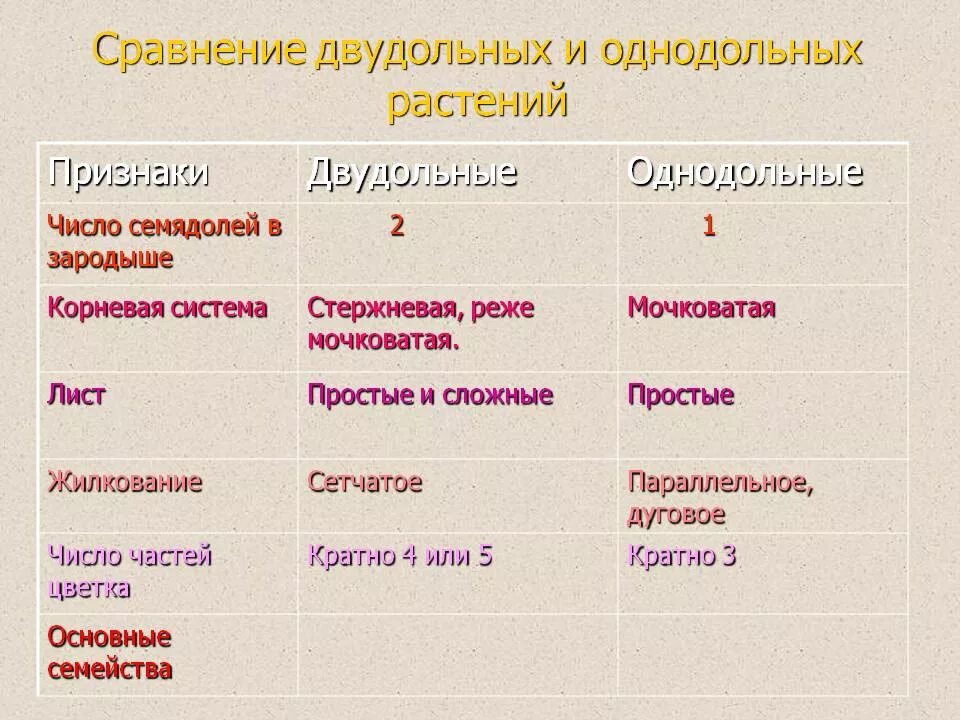 Сравнение двудольных и однодольных растений

| Признаки | Двудольные | Однодольные |
|---|---|---|
| Число семядолей в зародыше | 2 | 1 |
| Корневая система | Стержневая, реже мочковатая. | Мочковатая |
| Лист | Простые и сложные | Простые |
| Жилкование | Сетчатое | Параллельное, дуговое |
| Число частей цветка | Кратно 4 или 5 | Кратно 3 |
| Основные семейства | | |